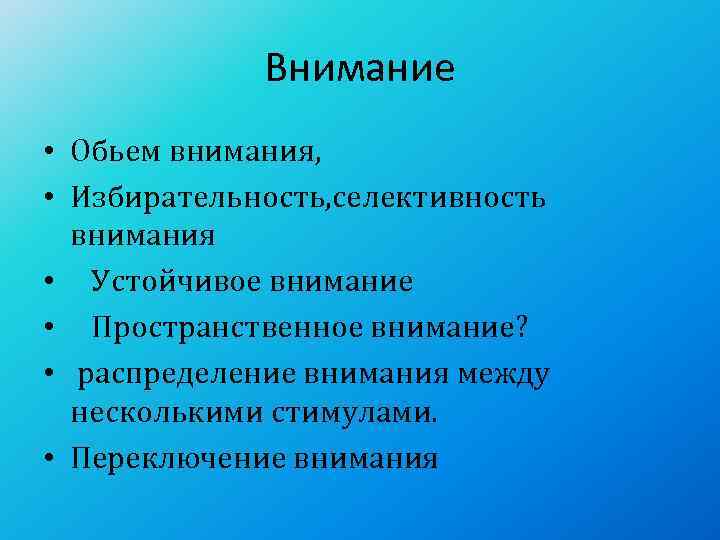 Внимание

• Обьем внимания,
• Избирательность,селективность внимания
• Устойчивое внимание
• Пространственное внимание?
• распределение внимания между несколькими стимулами.
• Переключение внимания